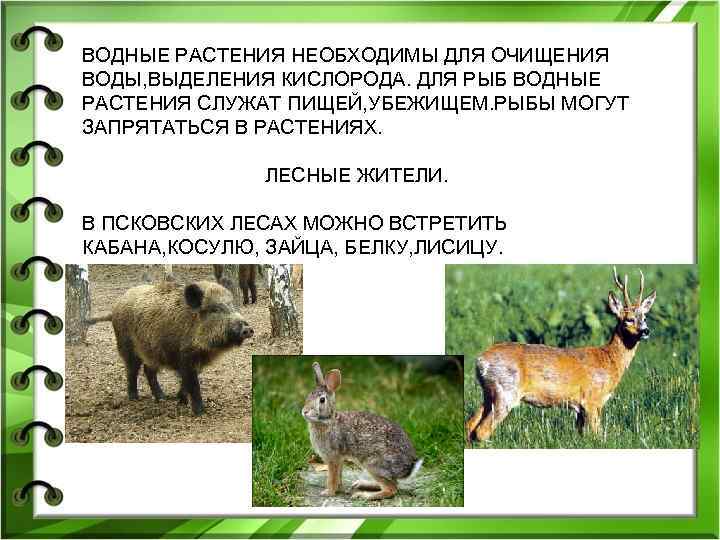 ВОДНЫЕ РАСТЕНИЯ НЕОБХОДИМЫ ДЛЯ ОЧИЩЕНИЯ ВОДЫ,ВЫДЕЛЕНИЯ КИСЛОРОДА. ДЛЯ РЫБ ВОДНЫЕ РАСТЕНИЯ СЛУЖАТ ПИЩЕЙ,УБЕЖИЩЕМ.РЫБЫ МОГУТ ЗАПРЯТАТЬСЯ В РАСТЕНИЯХ.

ЛЕСНЫЕ ЖИТЕЛИ.

В ПСКОВСКИХ ЛЕСАХ МОЖНО ВСТРЕТИТЬ КАБАНА,КОСУЛЮ, ЗАЙЦА, БЕЛКУ,ЛИСИЦУ.